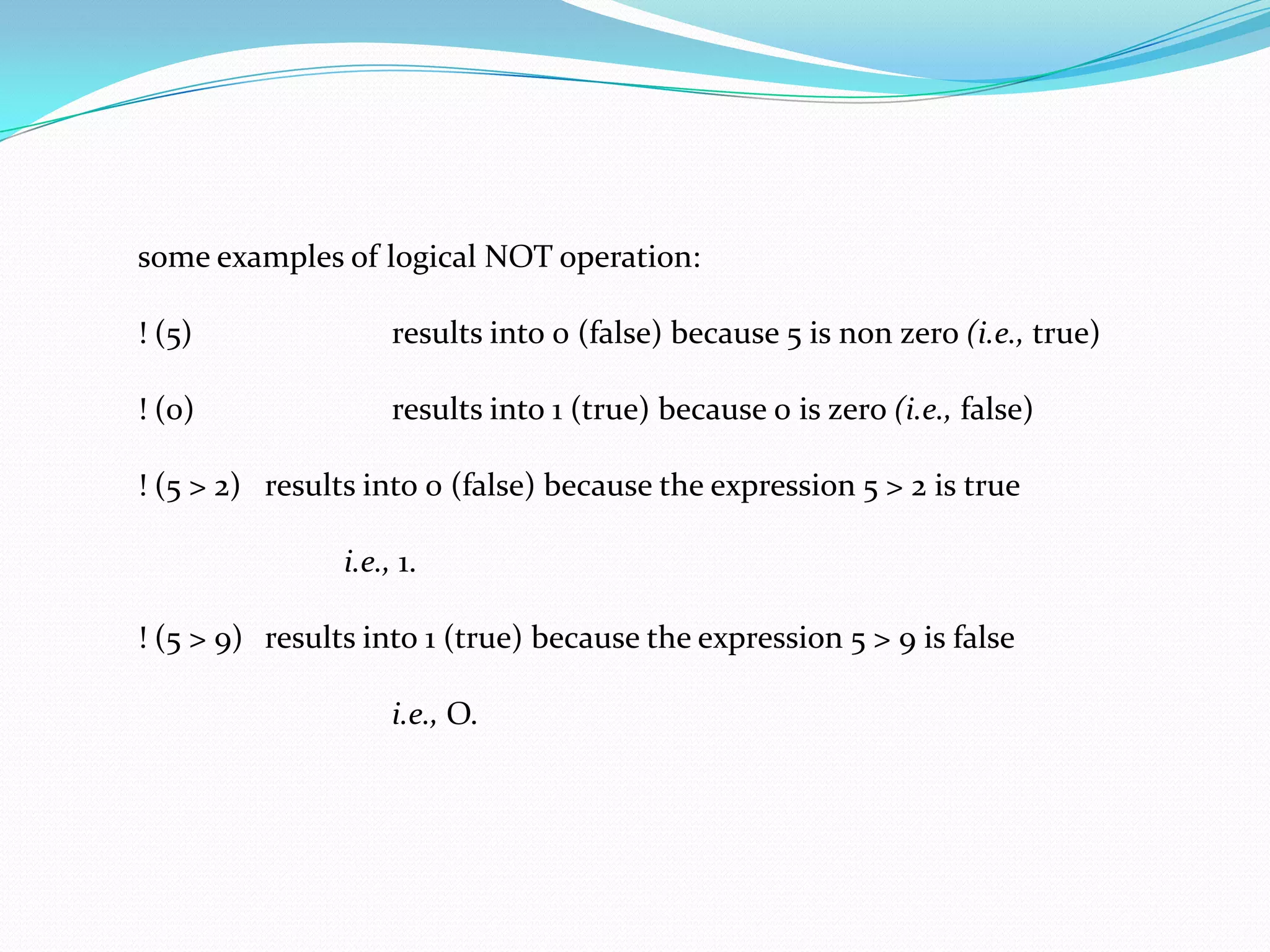 some examples of logical NOT operation:

! (5) results into 0 (false) because 5 is non zero (i.e., true)

! (0) results into 1 (true) because 0 is zero (i.e., false)

! (5 > 2) results into 0 (false) because the expression 5 > 2 is true

i.e., 1.

! (5 > 9) results into 1 (true) because the expression 5 > 9 is false

i.e., O.